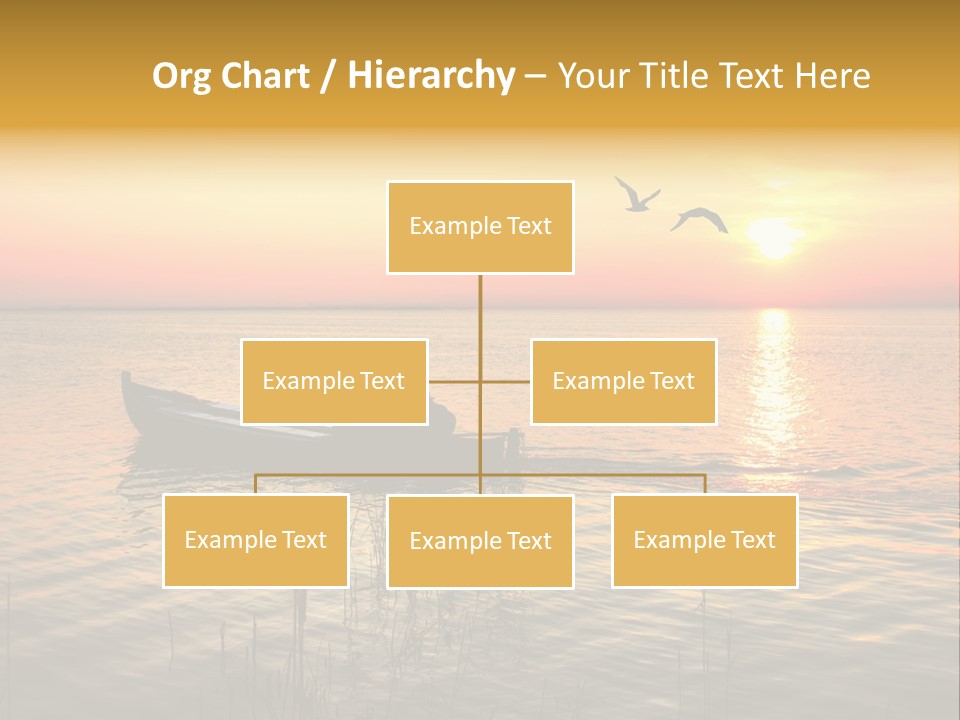 Org Chart / Hierarchy – Your Title Text Here

Example Text

Example Text

Example Text

Example Text

Example Text

Example Text